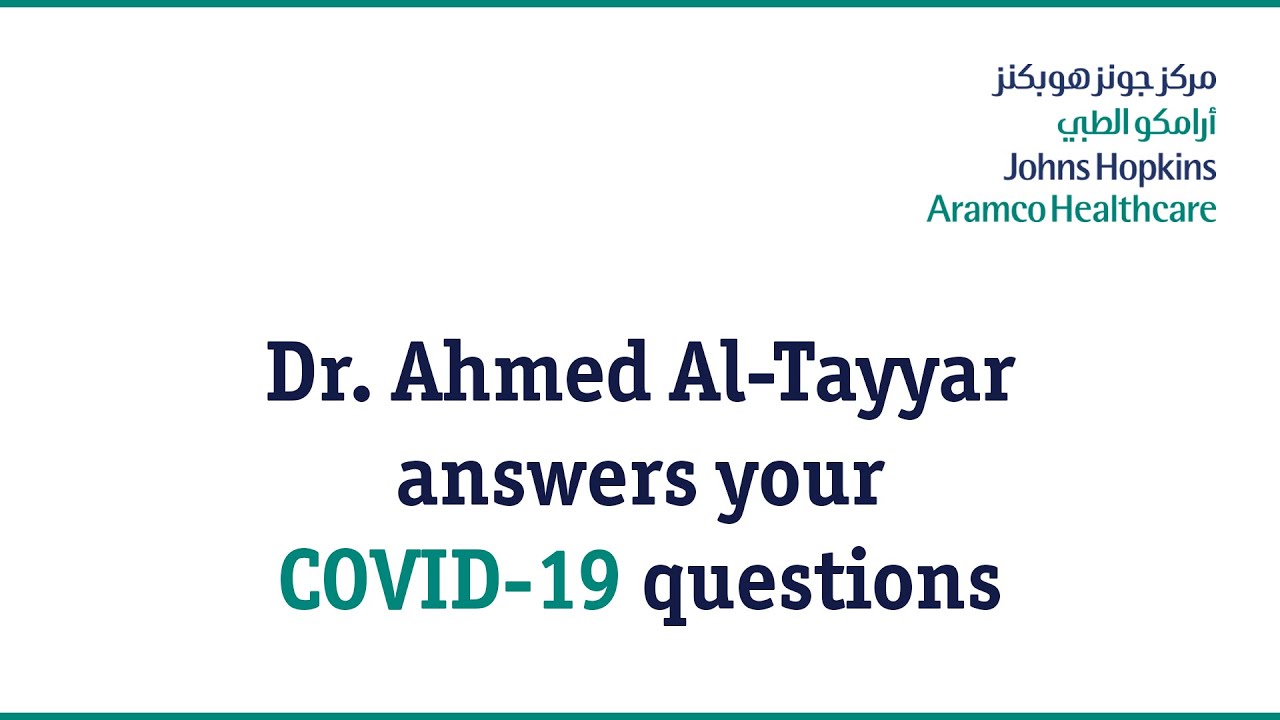 مركز جونز هوبكنز
أرامكو الطبي
Johns Hopkins
Aramco Healthcare

Dr. Ahmed Al-Tayyar answers your COVID-19 questions